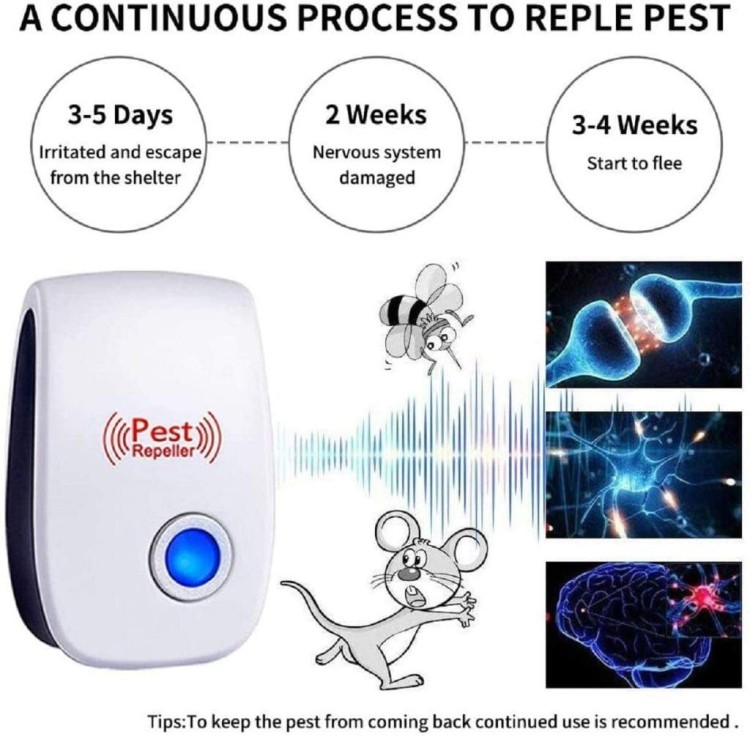 A CONTINUOUS PROCESS TO REPLE PEST

3-5 Days
Irritated and escape from the shelter

2 Weeks
Nervous system damaged

3-4 Weeks
Start to flee

Pest
Repeller

Tips:To keep the pest from coming back continued use is recommended .